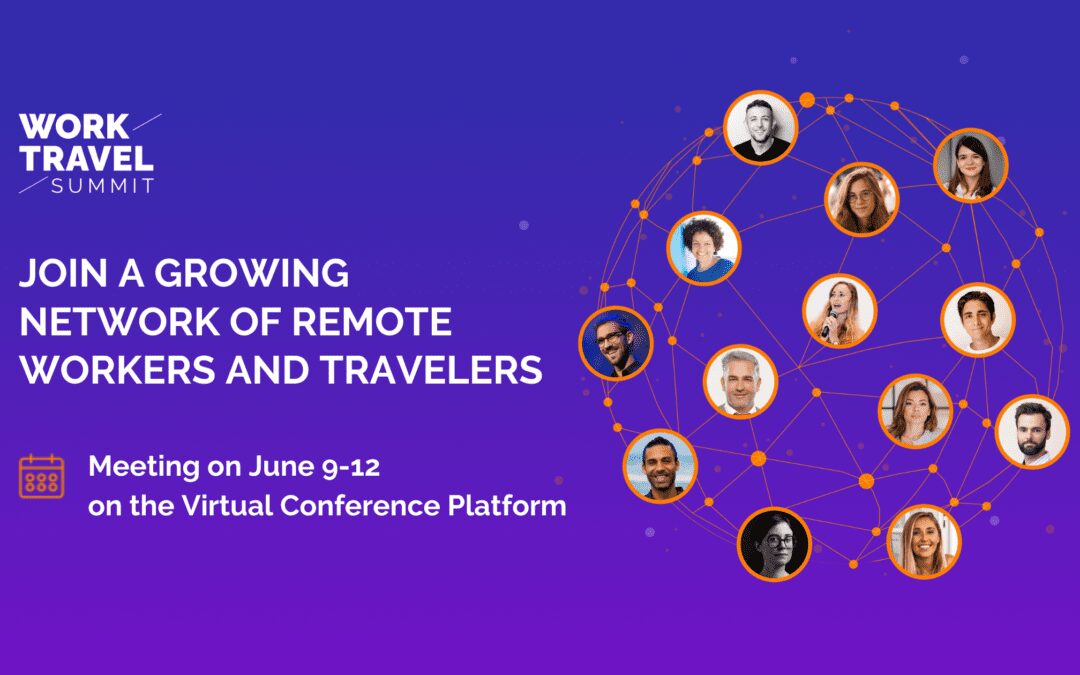 WORK
TRAVEL
SUMMIT

JOIN A GROWING NETWORK OF REMOTE WORKERS AND TRAVELERS

Meeting on June 9-12
on the Virtual Conference Platform